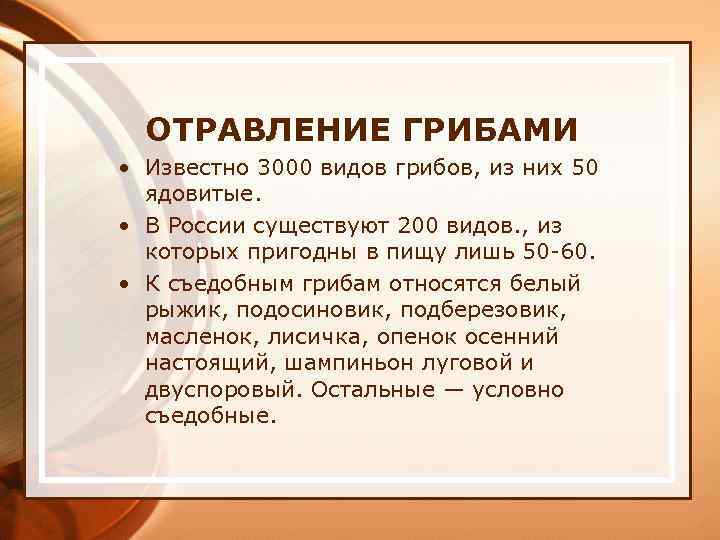 ОТРАВЛЕНИЕ ГРИБАМИ

• Известно 3000 видов грибов, из них 50 ядовитые.
• В России существуют 200 видов., из которых пригодны в пищу лишь 50-60.
• К съедобным грибам относятся белый рыжик, подосиновик, подберезовик, масленок, лисичка, опенок осенний настоящий, шампиньон луговой и двуспоровый. Остальные — условно съедобные.